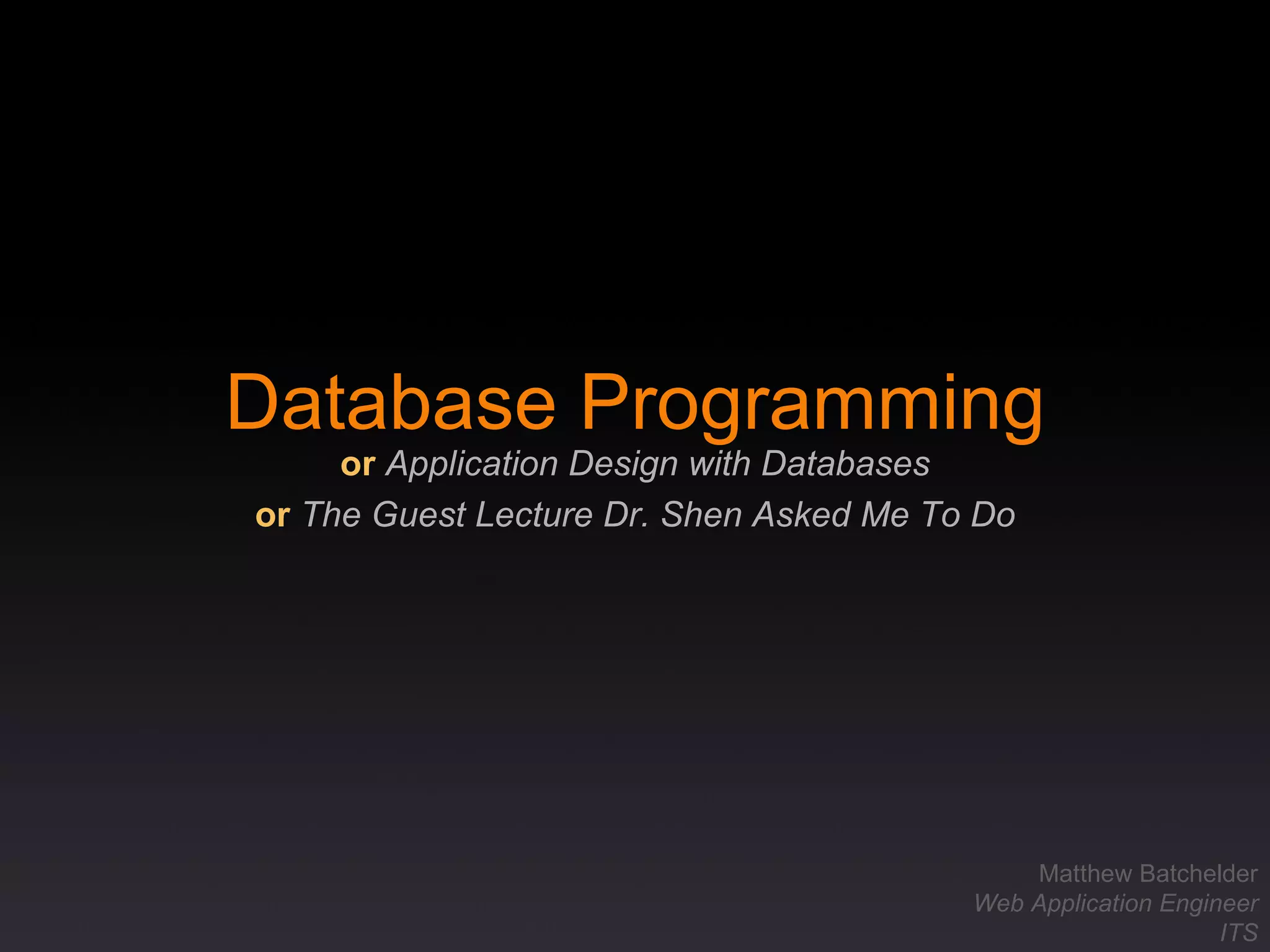 Database Programming

or Application Design with Databases

or The Guest Lecture Dr. Shen Asked Me To Do

Matthew Batchelder
Web Application Engineer
ITS